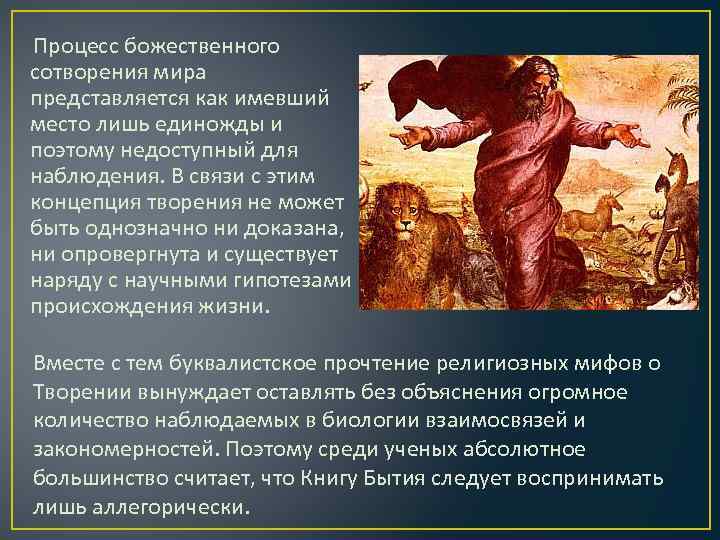 Процесс божественного сотворения мира представляется как имевший место лишь единожды и поэтому недоступный для наблюдения. В связи с этим концепция творения не может быть однозначно ни доказана, ни опровергнута и существует наряду с научными гипотезами происхождения жизни.

Вместе с тем буквалистское прочтение религиозных мифов о Творении вынуждает оставлять без объяснения огромное количество наблюдаемых в биологии взаимосвязей и закономерностей. Поэтому среди ученых абсолютное большинство считает, что Книгу Бытия следует воспринимать лишь аллегорически.